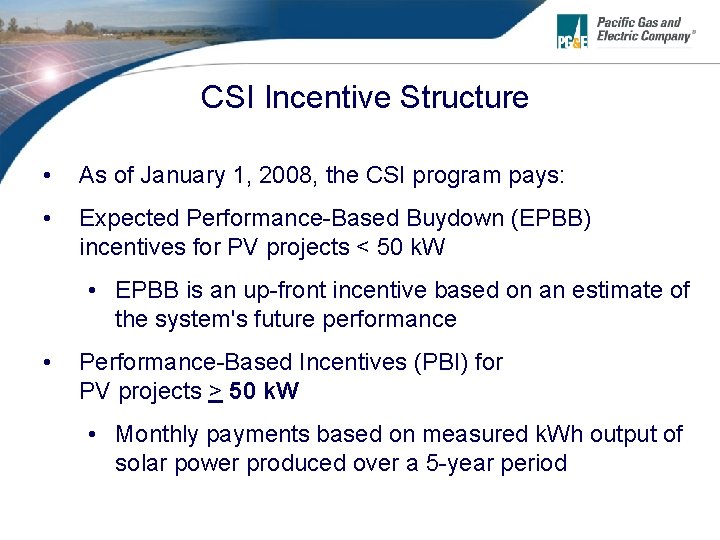 PG&E Pacific Gas and Electric Company®

CSI Incentive Structure

• As of January 1, 2008, the CSI program pays:

• Expected Performance-Based Buydown (EPBB) incentives for PV projects < 50 kW

• EPBB is an up-front incentive based on an estimate of the system's future performance

• Performance-Based Incentives (PBI) for PV projects $\geq$ 50 kW

• Monthly payments based on measured kWh output of solar power produced over a 5-year period